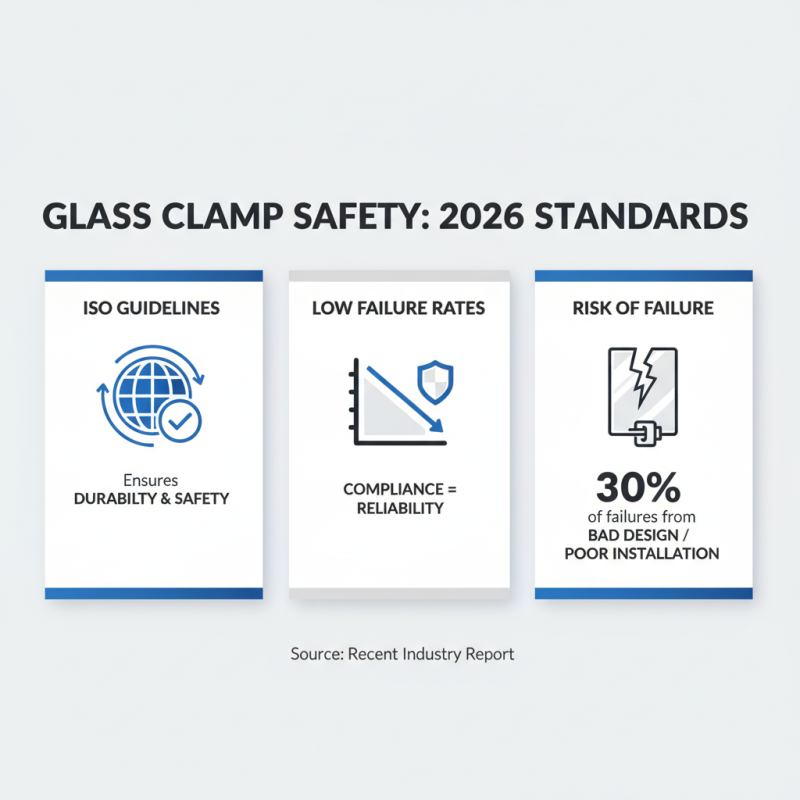 GLASS CLAMP SAFETY: 2026 STANDARDS

ISO GUIDELINES

Ensures
DURABILTY & SAFETY

LOW FAILURE RATES

COMPLIANCE =
RELIABILITY

RISK OF FAILURE

30%
of failures from
BAD DESIGN /
POOR INSTALLATION

Source: Recent Industry Report